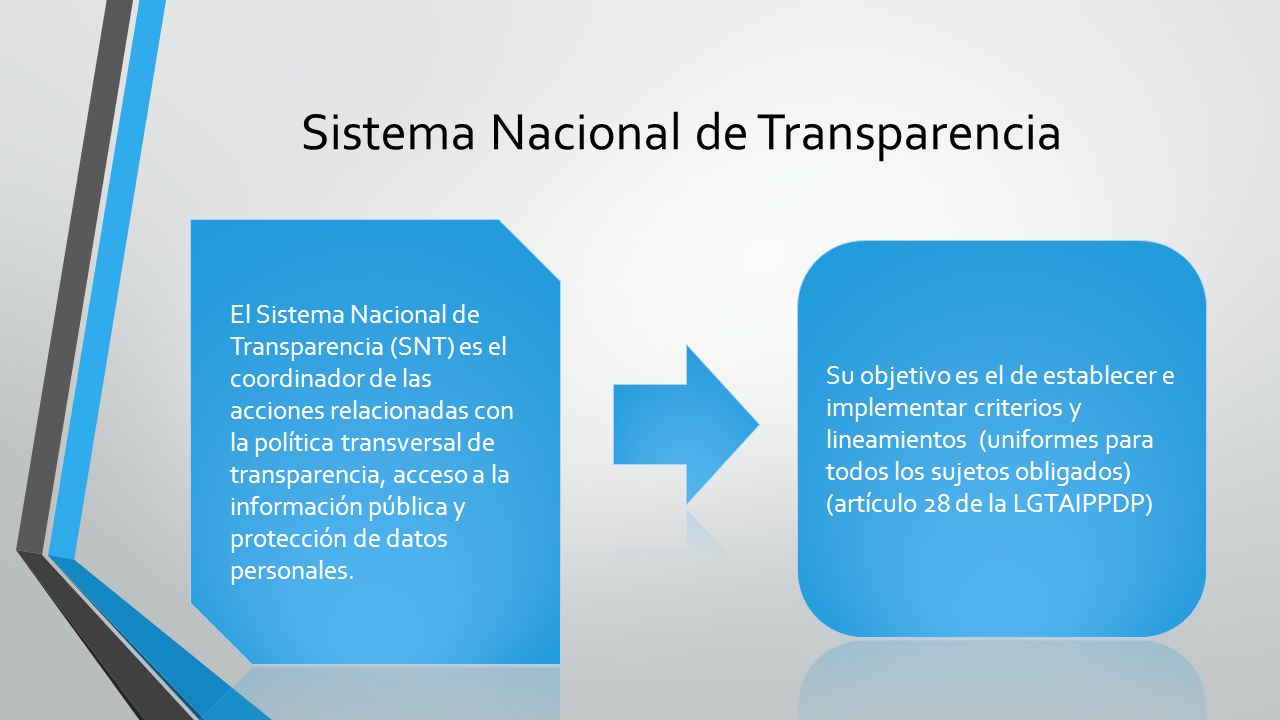 Sistema Nacional de Transparencia

El Sistema Nacional de Transparencia (SNT) es el coordinador de las acciones relacionadas con la política transversal de transparencia, acceso a la información pública y protección de datos personales.

Su objetivo es el de establecer e implementar criterios y lineamientos (uniformes para todos los sujetos obligados) (artículo 28 de la LGTAIPPDP)